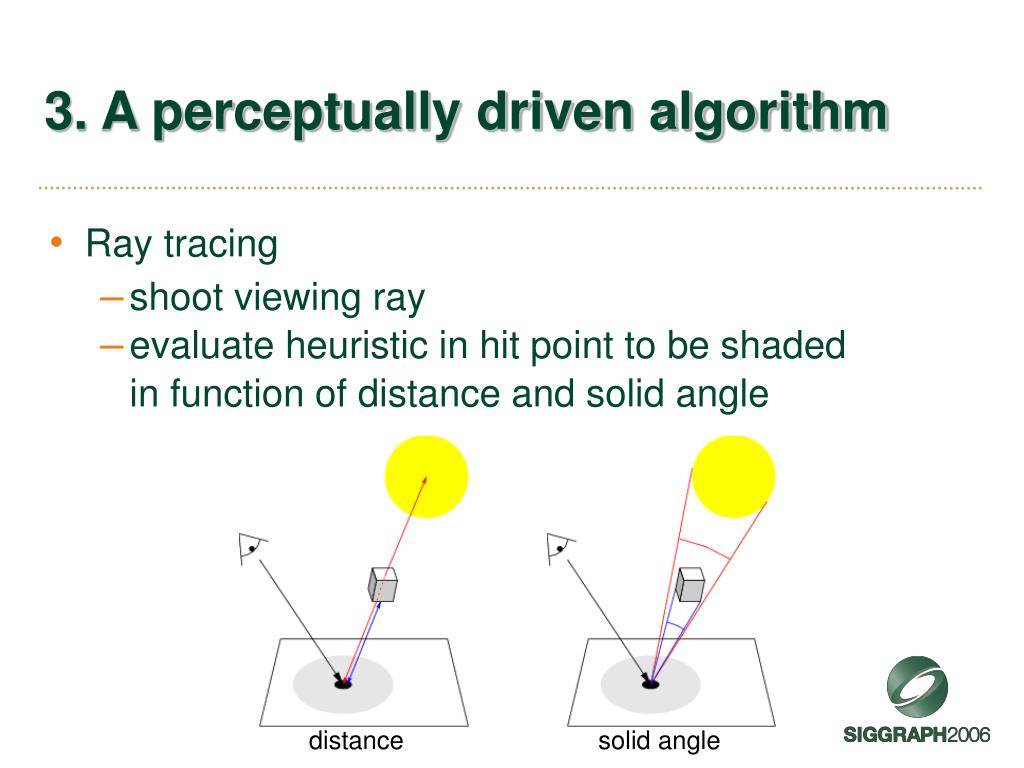 3. A perceptually driven algorithm

• Ray tracing
– shoot viewing ray
– evaluate heuristic in hit point to be shaded in function of distance and solid angle

distance

solid angle

SIGGRAPH2006